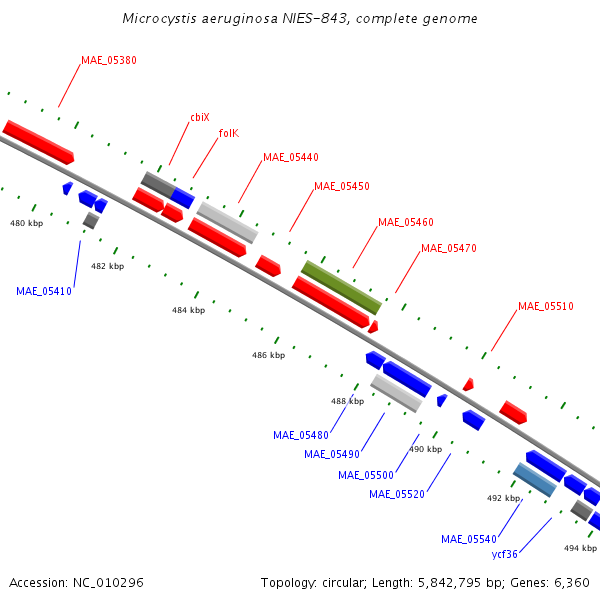 Microcystis aeruginosa NIES-843, complete genome

MAE_05380

cbiX

folK

MAE_05440

MAE_05450

MAE_05460

MAE_05470

MAE_05510

480 kbp

482 kbp

MAE_05410

484 kbp

486 kbp

488 kbp

MAE_05480

MAE_05490

490 kbp

MAE_05500

MAE_05520

492 kbp

MAE_05540

ycf36

494 kbp

Accession: NC_010296

Topology: circular; Length: 5,842,795 bp; Genes: 6,360